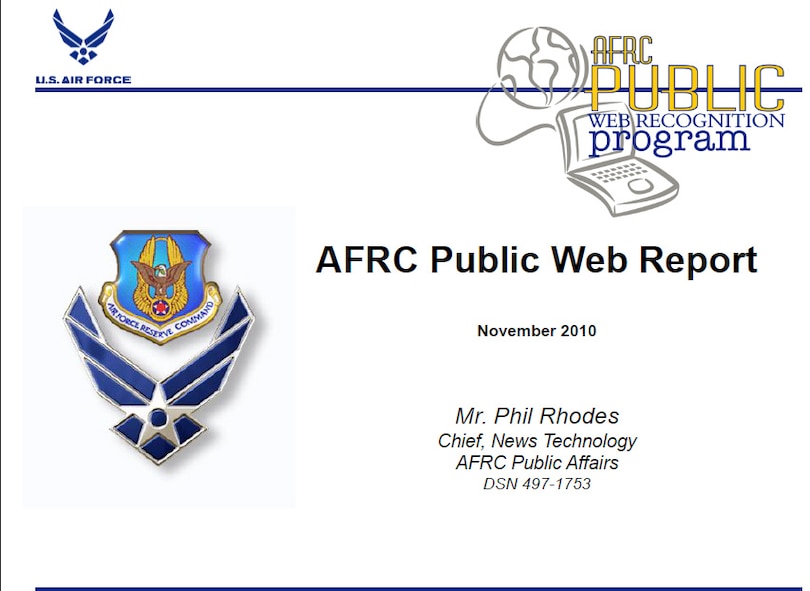 U.S. AIR FORCE

AFRC
PUBLIC
WEB RECOGNITION
program

AIR FORCE RESERVE COMMAND

AFRC Public Web Report

November 2010

Mr. Phil Rhodes
Chief, News Technology
AFRC Public Affairs
DSN 497-1753